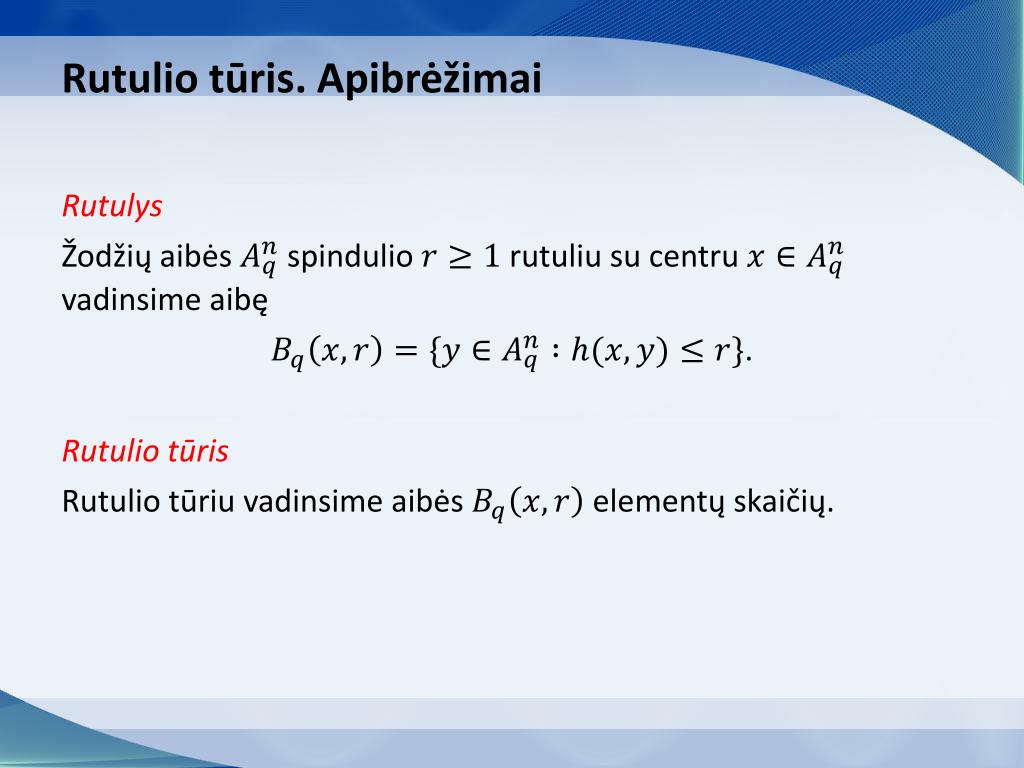 Rutulio tūris. Apibrėžimai

Rutulys

Žodžių aibės $A_q^n$ spindulio $r \geq 1$ rutuliu su centru $x \in A_q^n$ vadinsime aibę

$B_q(x, r) = \{y \in A_q^n : h(x, y) \leq r\}.$

Rutulio tūris

Rutulio tūriu vadinsime aibės $B_q(x, r)$ elementų skaičių.